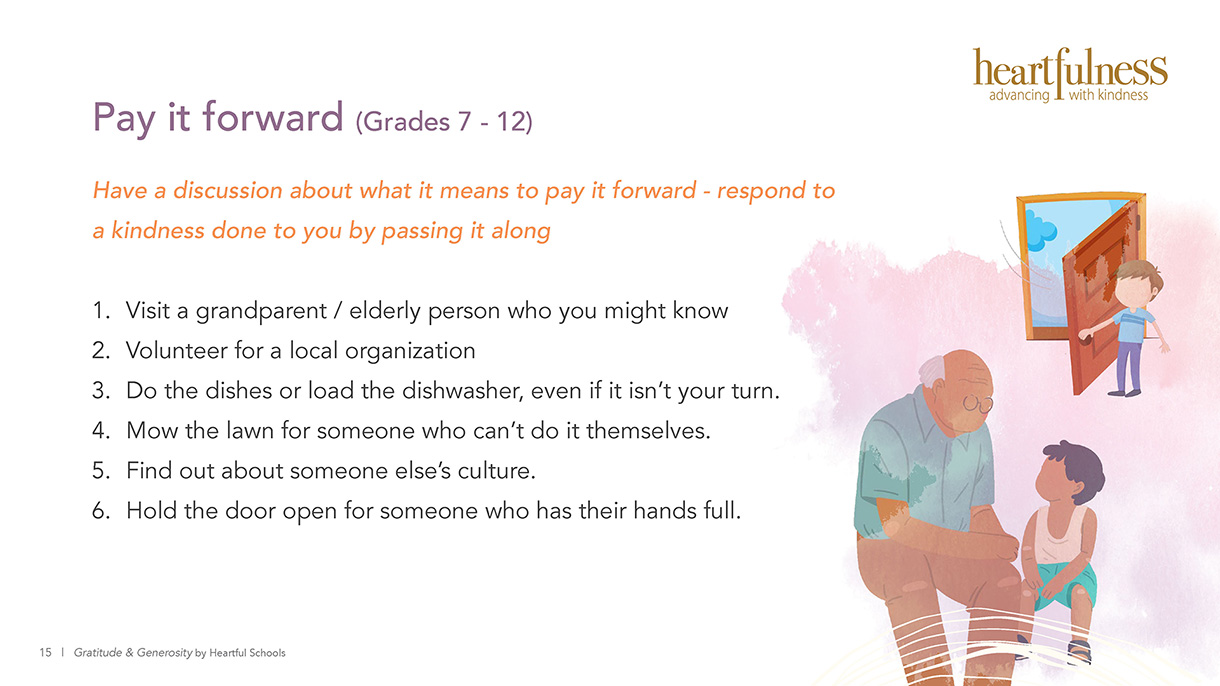 heartfulness
advancing with kindness

Pay it forward (Grades 7 - 12)

Have a discussion about what it means to pay it forward - respond to a kindness done to you by passing it along

1. Visit a grandparent / elderly person who you might know
2. Volunteer for a local organization
3. Do the dishes or load the dishwasher, even if it isn't your turn.
4. Mow the lawn for someone who can't do it themselves.
5. Find out about someone else's culture.
6. Hold the door open for someone who has their hands full.

15 | Gratitude & Generosity by Heartful Schools